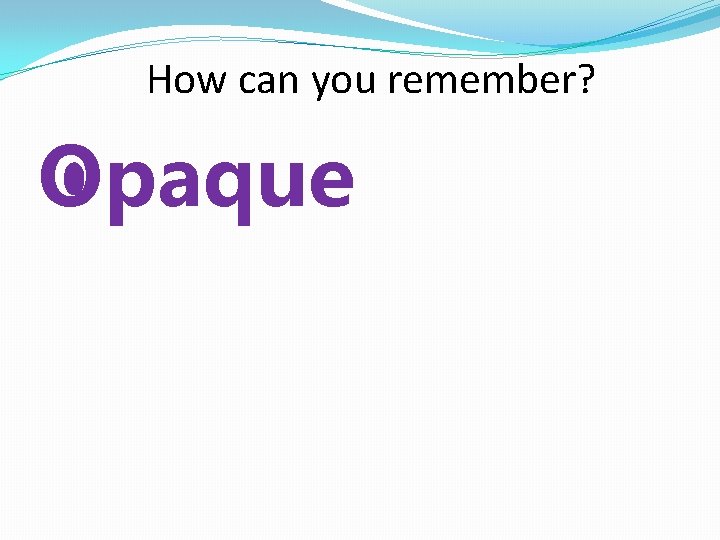 How can you remember?

Opaque